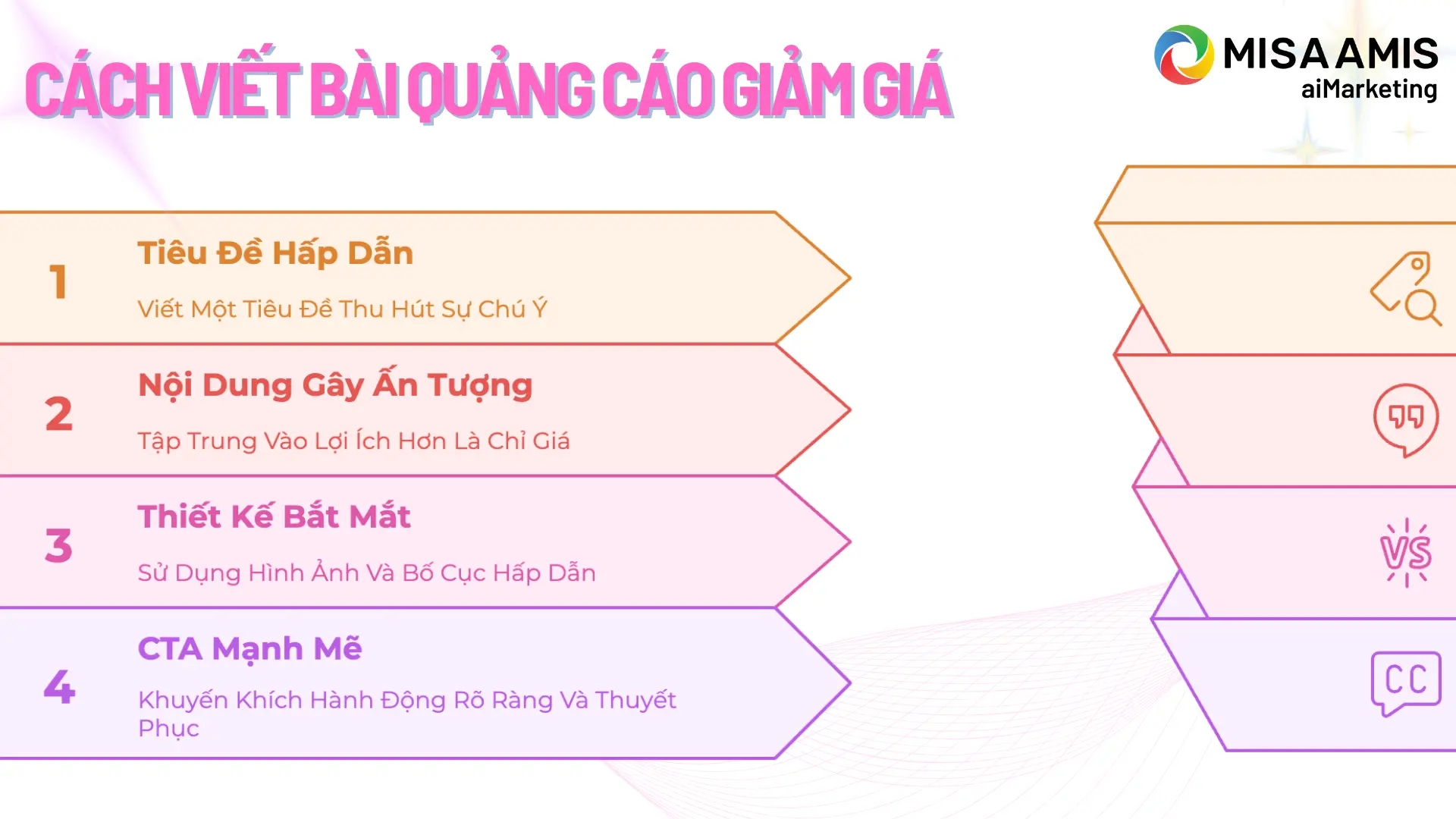 CÁCH VIẾT BÀI QUẢNG CÁO GIẢM GIÁ

MISA AMIS
aiMarketing

1
Tiêu Đề Hấp Dẫn
Viết Một Tiêu Đề Thu Hút Sự Chú Ý

2
Nội Dung Gây Ấn Tượng
Tập Trung Vào Lợi Ích Hơn Là Chỉ Giá

3
Thiết Kế Bắt Mắt
Sử Dụng Hình Ảnh Và Bố Cục Hấp Dẫn

4
CTA Mạnh Mẽ
Khuyến Khích Hành Động Rõ Ràng Và Thuyết Phục

VS

CC